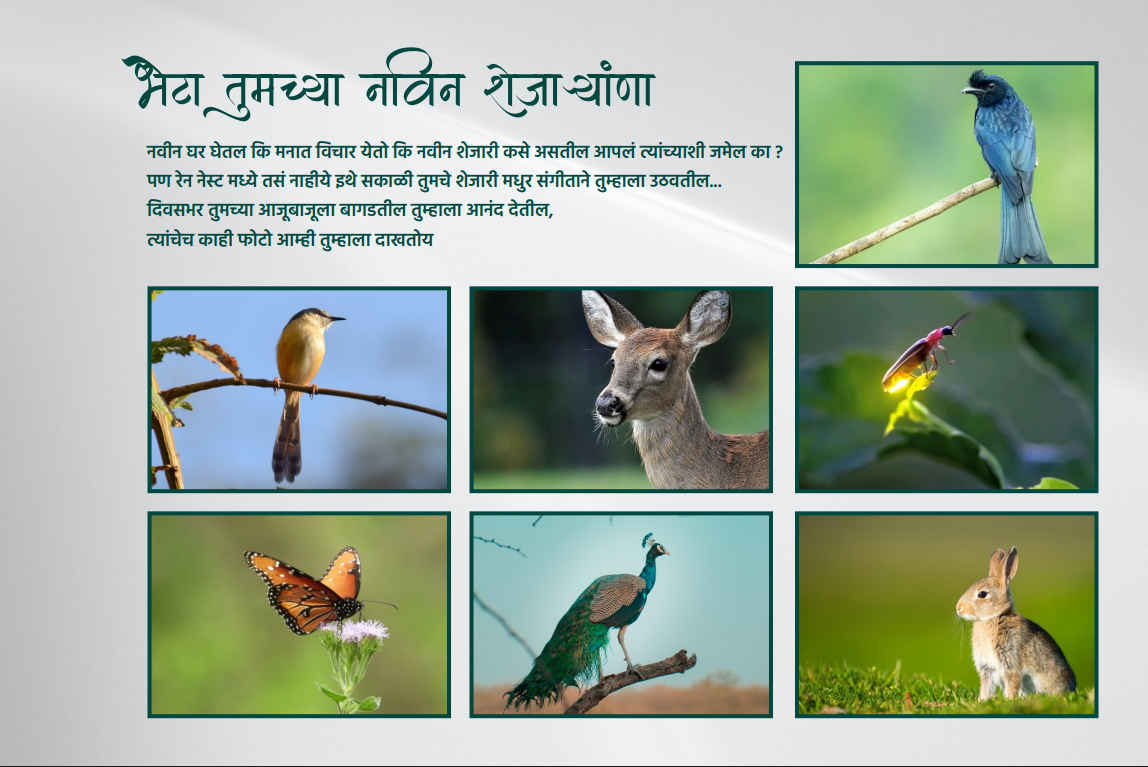 भेटा तुमच्या नविन शेजाऱ्यांणा

नवीन घर घेतल कि मनात विचार येतो कि नवीन शेजारी कसे असतील आपलं त्यांच्याशी जमेल का ?
पण रेन नेस्ट मध्ये तसं नाहीये इथे सकाळी तुमचे शेजारी मधुर संगीताने तुम्हाला उठवतील...
दिवसभर तुमच्या आजूबाजूला बागडतील तुम्हाला आनंद देतील,
त्यांचेच काही फोटो आम्ही तुम्हाला दाखतोय